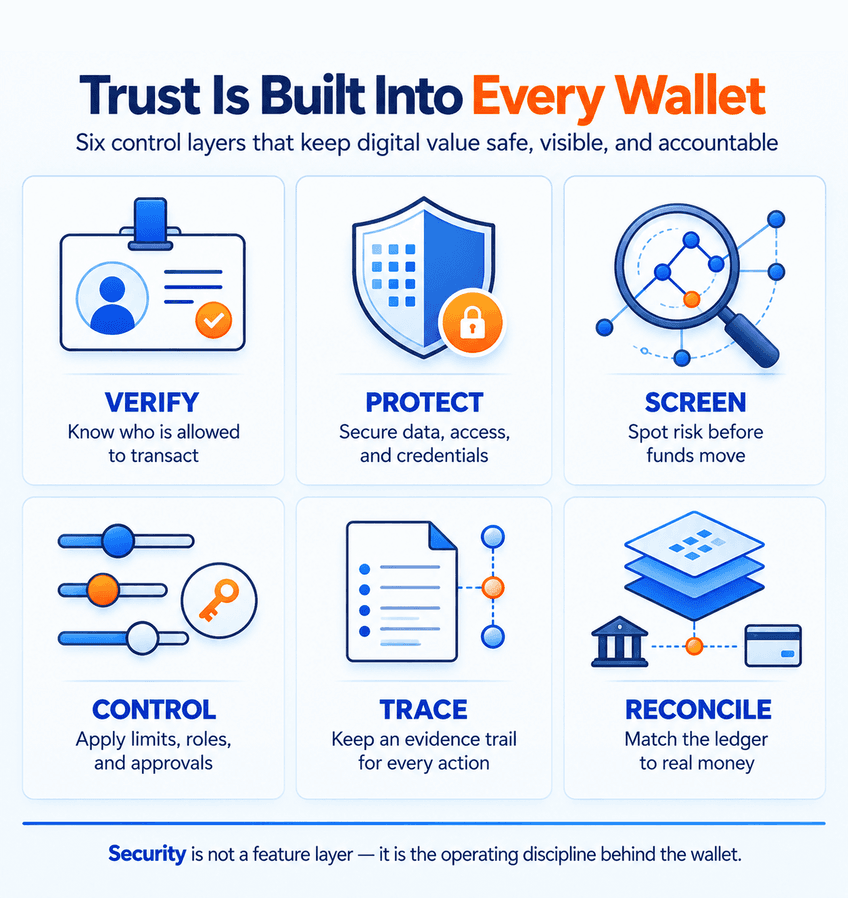 Trust Is Built Into Every Wallet

Six control layers that keep digital value safe, visible, and accountable

VERIFY
Know who is allowed to transact

PROTECT
Secure data, access, and credentials

SCREEN
Spot risk before funds move

CONTROL
Apply limits, roles, and approvals

TRACE
Keep an evidence trail for every action

RECONCILE
Match the ledger to real money

Security is not a feature layer — it is the operating discipline behind the wallet.